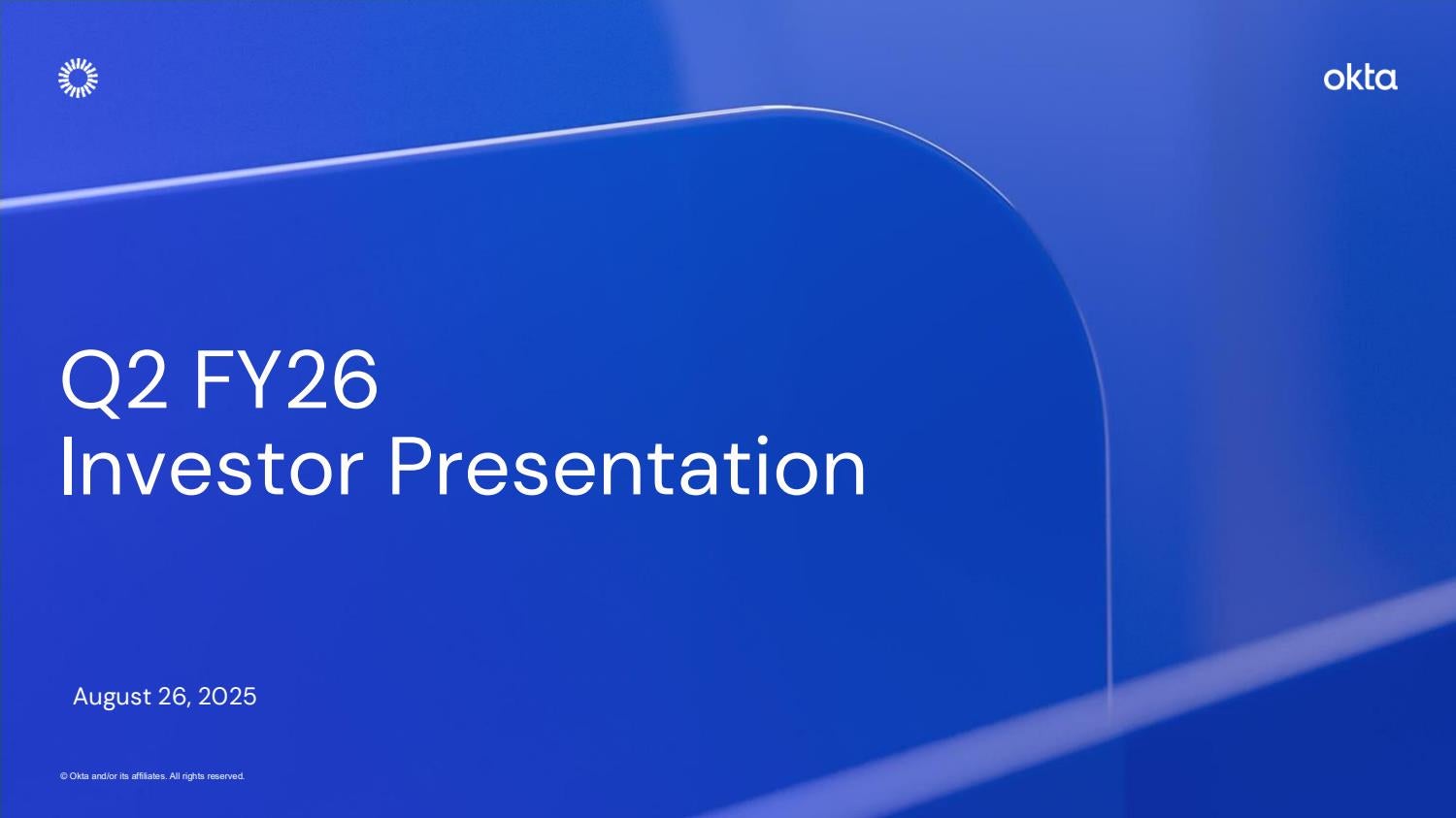 okta

Q2 FY26
Investor Presentation

August 26, 2025

© Okta and/or its affiliates. All rights reserved.